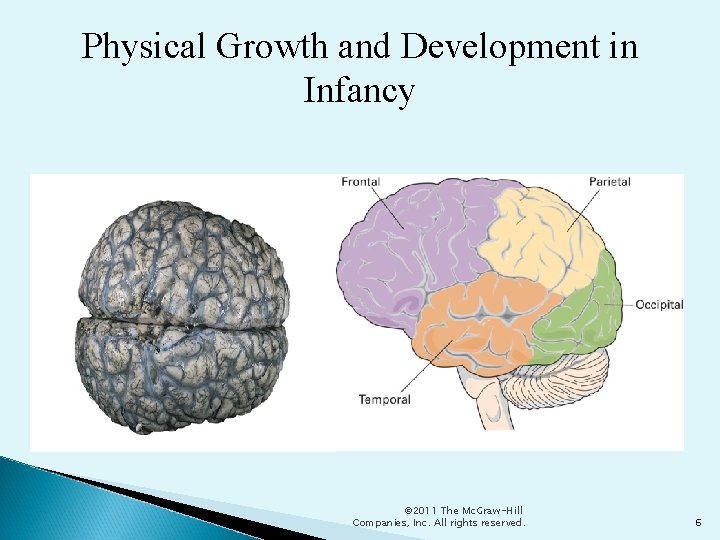 Physical Growth and Development in Infancy

Frontal

Parietal

Occipital

Temporal

©2011 The McGraw-Hill Companies, Inc. All rights reserved.

6